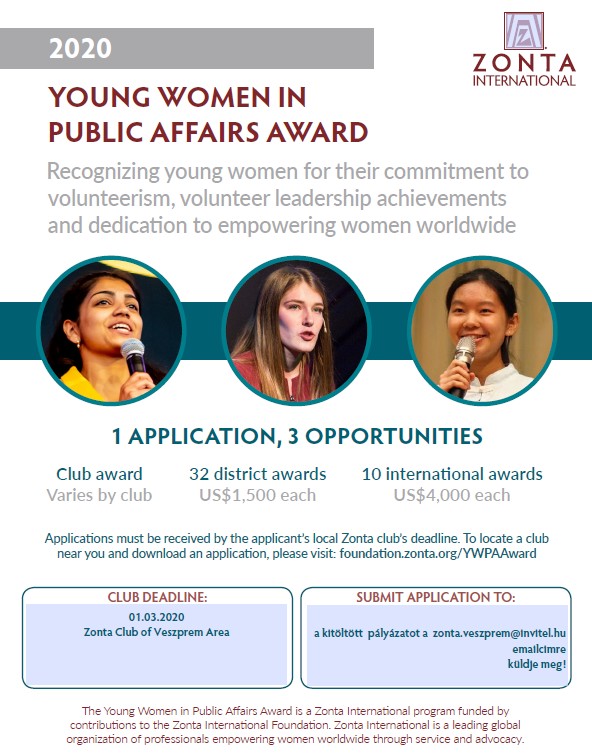 2020

ZONTA INTERNATIONAL

YOUNG WOMEN IN PUBLIC AFFAIRS AWARD

Recognizing young women for their commitment to volunteerism, volunteer leadership achievements and dedication to empowering women worldwide

1 APPLICATION, 3 OPPORTUNITIES

Club award
Varies by club

32 district awards
US$1,500 each

10 international awards
US$4,000 each

Applications must be received by the applicant's local Zonta club's deadline. To locate a club near you and download an application, please visit: foundation.zonta.org/YWPAAward

CLUB DEADLINE:
01.03.2020
Zonta Club of Veszprem Area

SUBMIT APPLICATION TO:
a kitöltött pályázatot a zonta.veszprem@invitel.hu emailcimre küldje meg!

The Young Women in Public Affairs Award is a Zonta International program funded by contributions to the Zonta International Foundation. Zonta International is a leading global organization of professionals empowering women worldwide through service and advocacy.